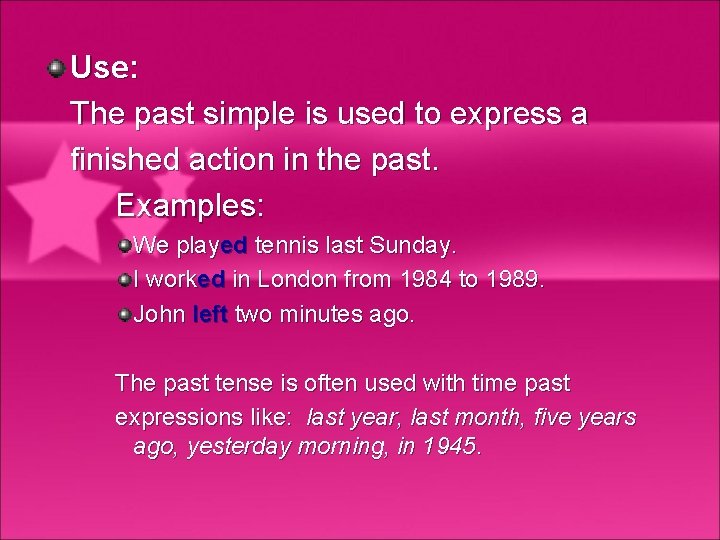 Use:
The past simple is used to express a finished action in the past.

Examples:
We played tennis last Sunday.
I worked in London from 1984 to 1989.
John left two minutes ago.

The past tense is often used with time past expressions like: last year, last month, five years ago, yesterday morning, in 1945.